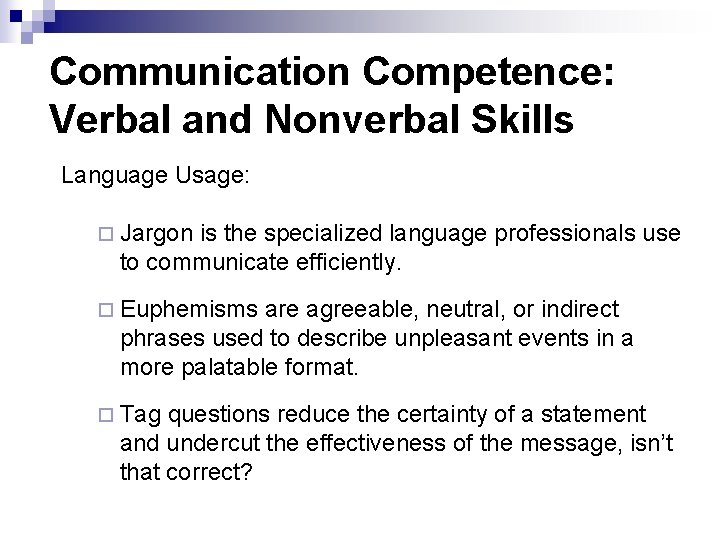 Communication Competence: Verbal and Nonverbal Skills

Language Usage:

□ Jargon is the specialized language professionals use to communicate efficiently.

□ Euphemisms are agreeable, neutral, or indirect phrases used to describe unpleasant events in a more palatable format.

□ Tag questions reduce the certainty of a statement and undercut the effectiveness of the message, isn't that correct?